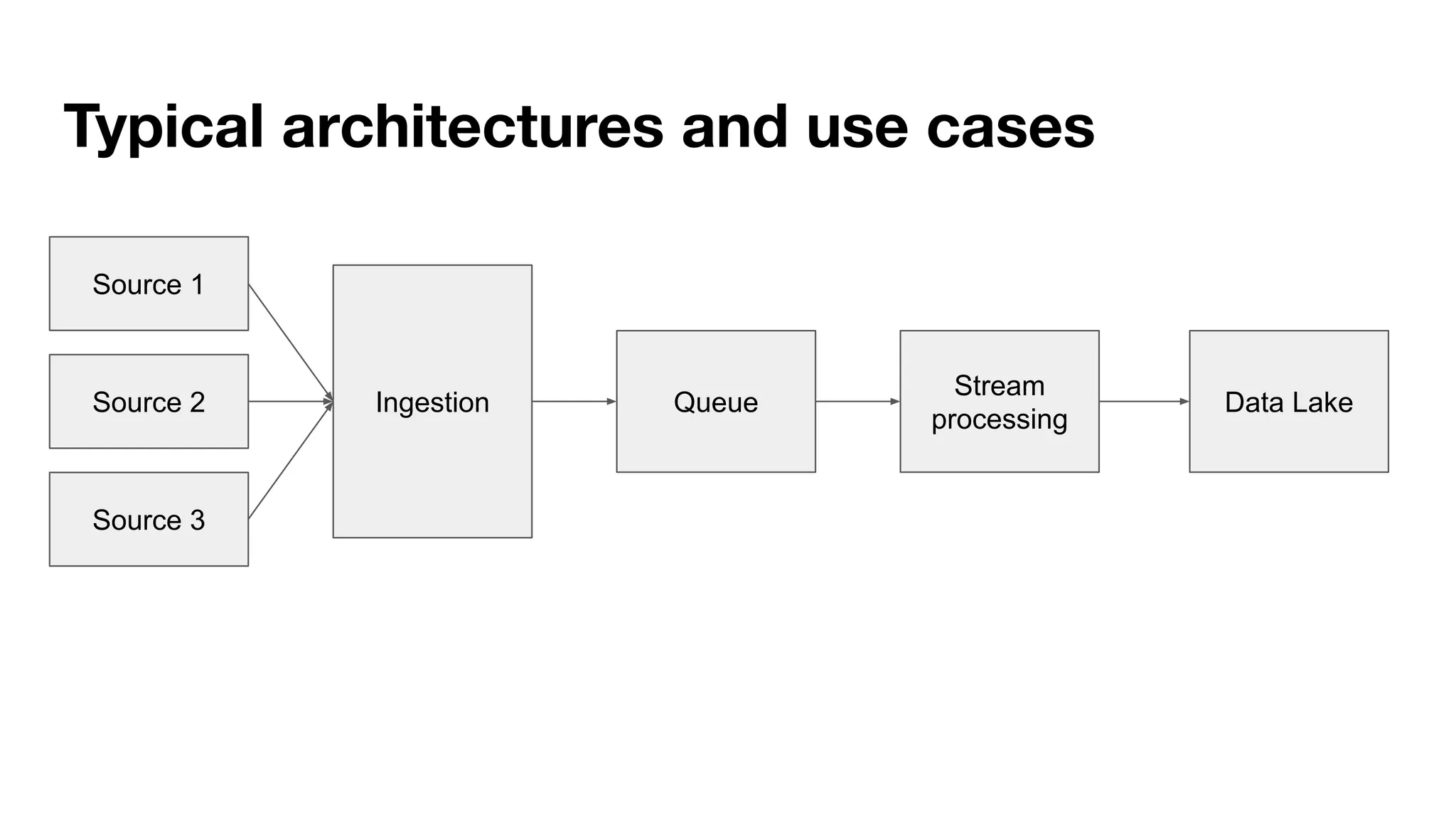 Typical architectures and use cases

Source 1

Source 2

Source 3

Ingestion

Queue

Stream processing

Data Lake